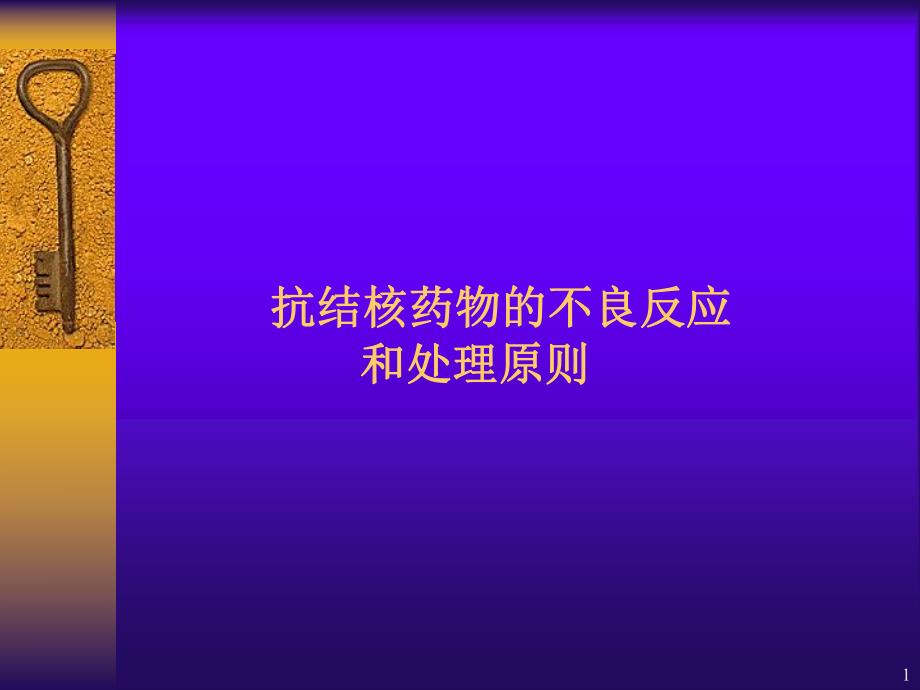 抗结核药物的不良反应
和处理原则

1